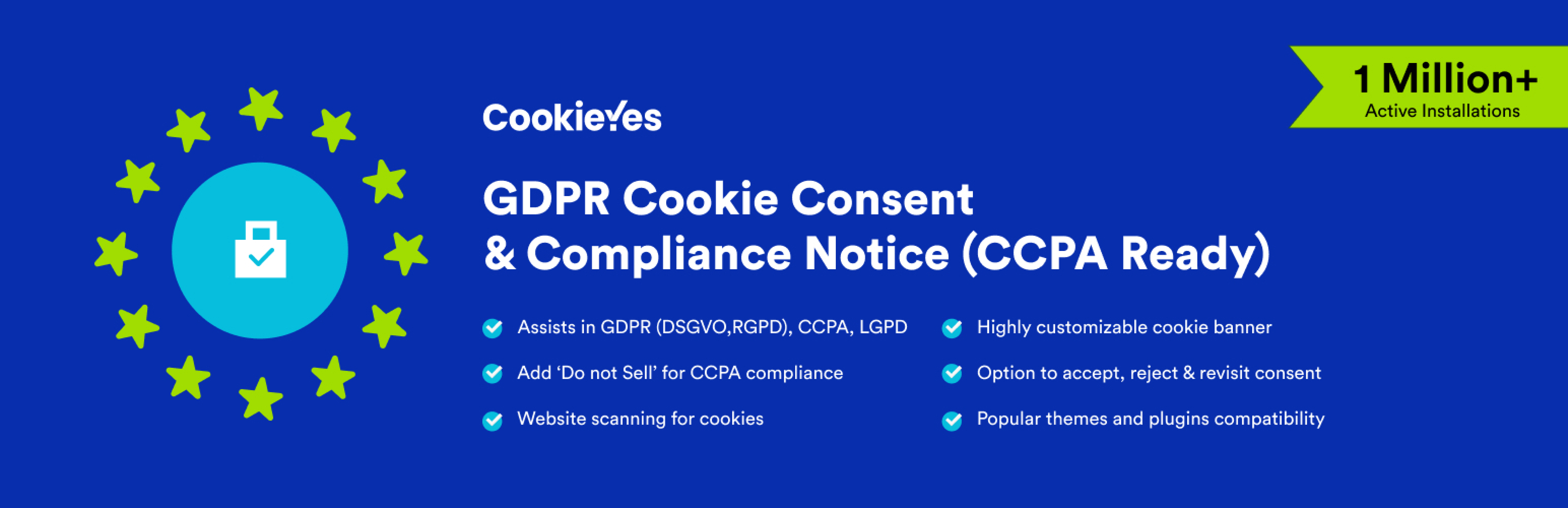 1 Million+
Active Installations

CookieYes

GDPR Cookie Consent & Compliance Notice (CCPA Ready)

Assists in GDPR (DSGVO,RGPD), CCPA, LGPD

Add ‘Do not Sell’ for CCPA compliance

Website scanning for cookies

Highly customizable cookie banner

Option to accept, reject & revisit consent

Popular themes and plugins compatibility